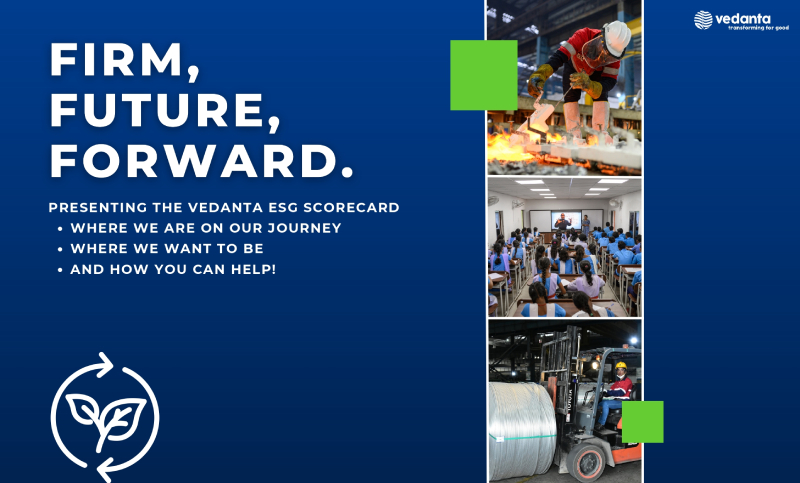 FIRM, FUTURE, FORWARD.

PRESENTING THE VEDANTA ESG SCORECARD
• WHERE WE ARE ON OUR JOURNEY
• WHERE WE WANT TO BE
• AND HOW YOU CAN HELP!

vedanta
transforming for good